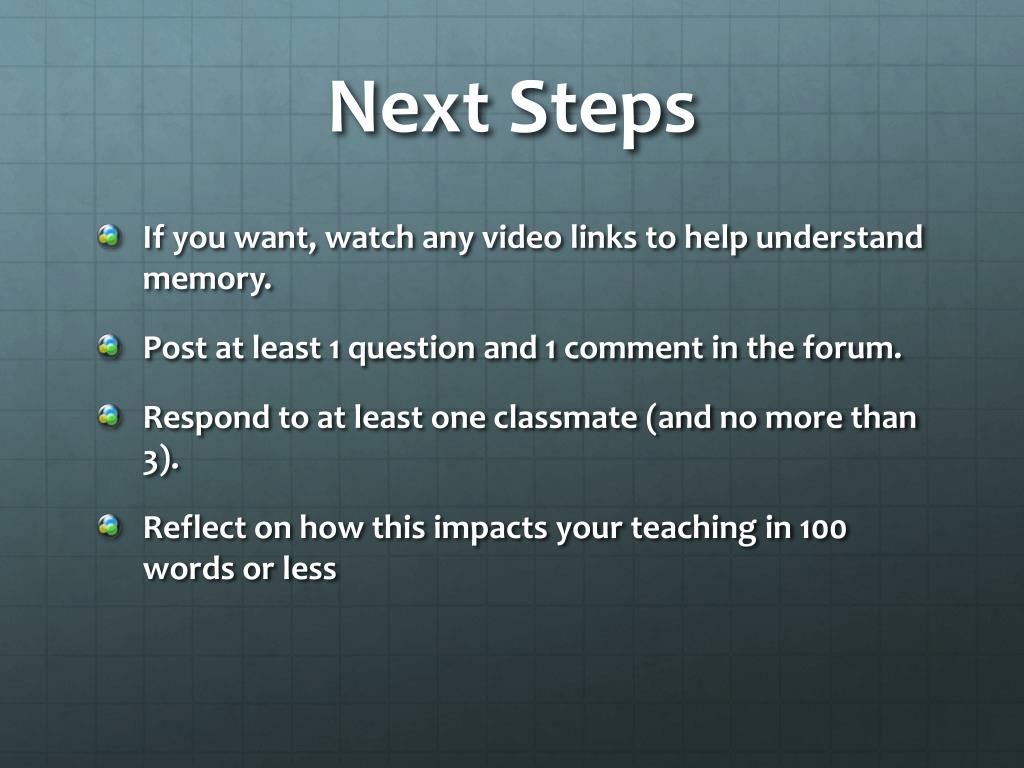 Next Steps

If you want, watch any video links to help understand memory.

Post at least 1 question and 1 comment in the forum.

Respond to at least one classmate (and no more than 3).

Reflect on how this impacts your teaching in 100 words or less